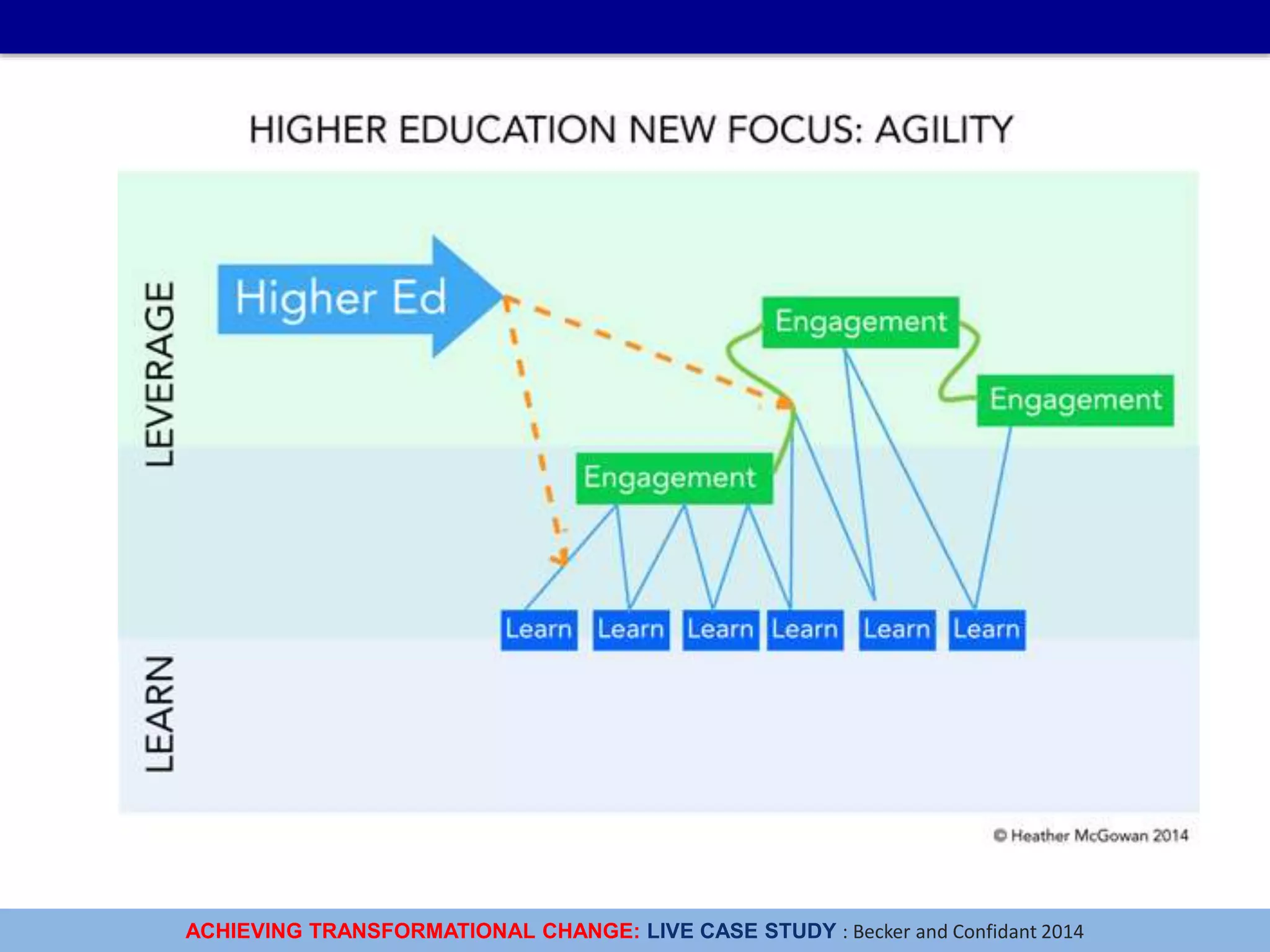 HIGHER EDUCATION NEW FOCUS: AGILITY

LEVERAGE

LEARN

Higher Ed

Engagement

Engagement

Engagement

Learn Learn Learn Learn Learn Learn

© Heather McGowan 2014

ACHIEVING TRANSFORMATIONAL CHANGE: LIVE CASE STUDY : Becker and Confidant 2014